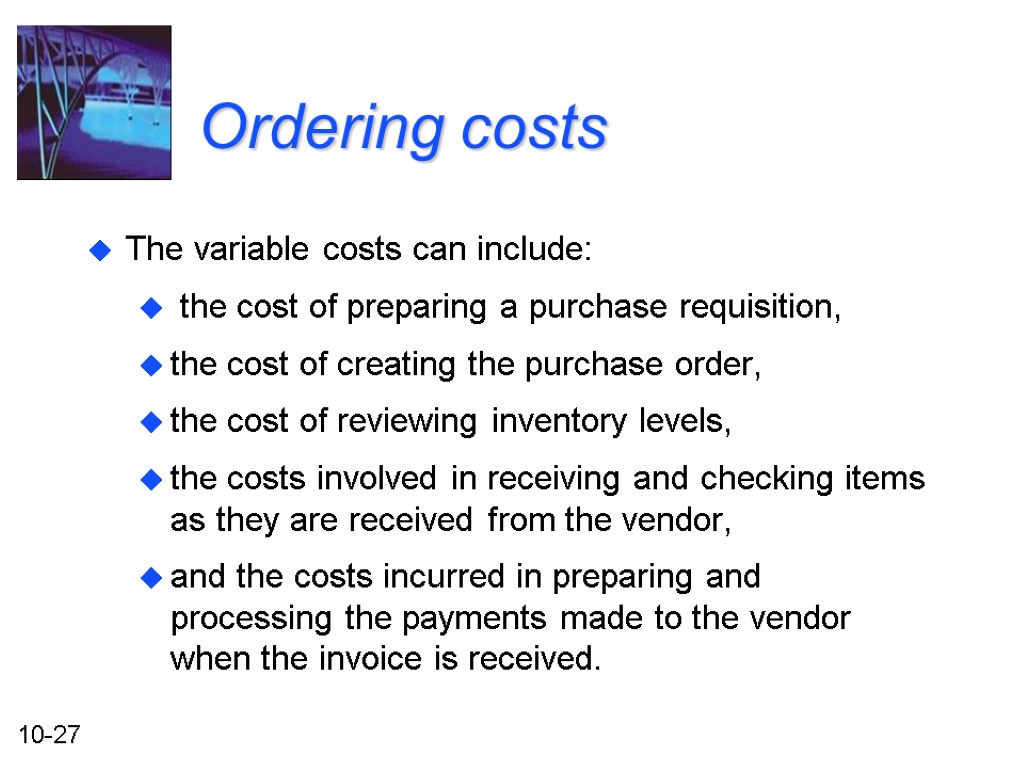 Ordering costs

The variable costs can include:

the cost of preparing a purchase requisition,

the cost of creating the purchase order,

the cost of reviewing inventory levels,

the costs involved in receiving and checking items as they are received from the vendor,

and the costs incurred in preparing and processing the payments made to the vendor when the invoice is received.

10-27